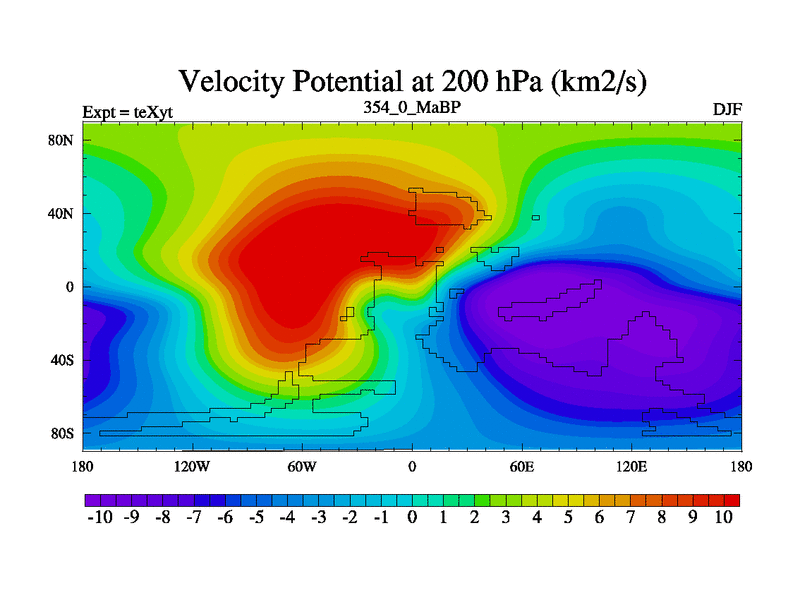 Velocity Potential at 200 hPa (km2/s)

Expt = teXyt

354_0_MaBP

DJF

80N
40N
0
40S
80S

180
120W
60W
0
60E
120E
180

-10 -9 -8 -7 -6 -5 -4 -3 -2 -1 0 1 2 3 4 5 6 7 8 9 10